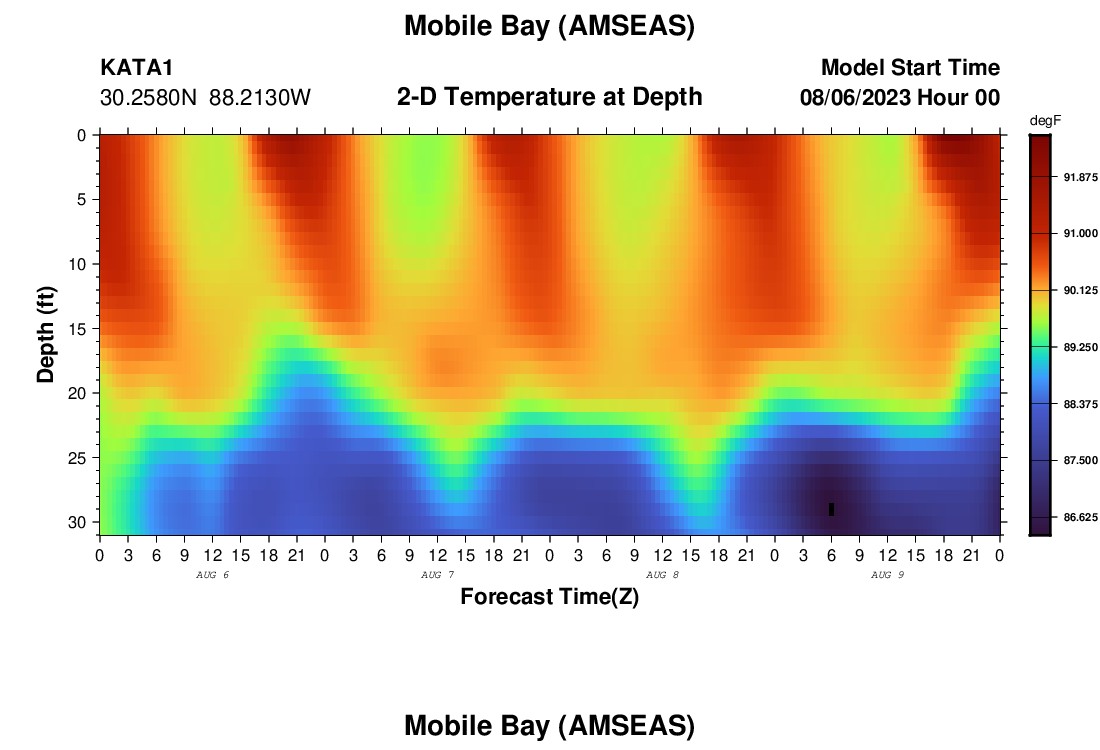 Mobile Bay (AMSEAS)

KATA1
30.2580N 88.2130W

2-D Temperature at Depth

Model Start Time
08/06/2023 Hour 00

degF
91.875
91.000
90.125
89.250
88.375
87.500
86.625

Depth (ft)
0
5
10
15
20
25
30

0 3 6 9 12 15 18 21 0 3 6 9 12 15 18 21 0 3 6 9 12 15 18 21 0 3 6 9 12 15 18 21 0
AUG 6
AUG 7
AUG 8
AUG 9

Forecast Time(Z)

Mobile Bay (AMSEAS)